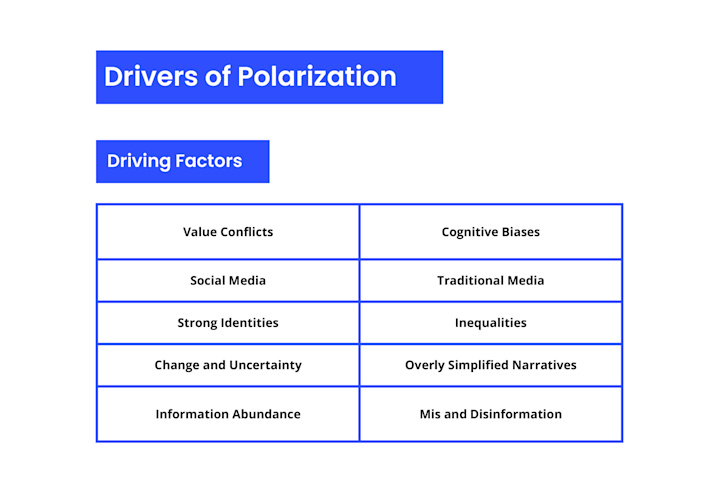 Drivers of Polarization

Driving Factors

| Value Conflicts | Cognitive Biases |
|---|---|
| Social Media | Traditional Media |
| Strong Identities | Inequalities |
| Change and Uncertainty | Overly Simplified Narratives |
| Information Abundance | Mis and Disinformation |